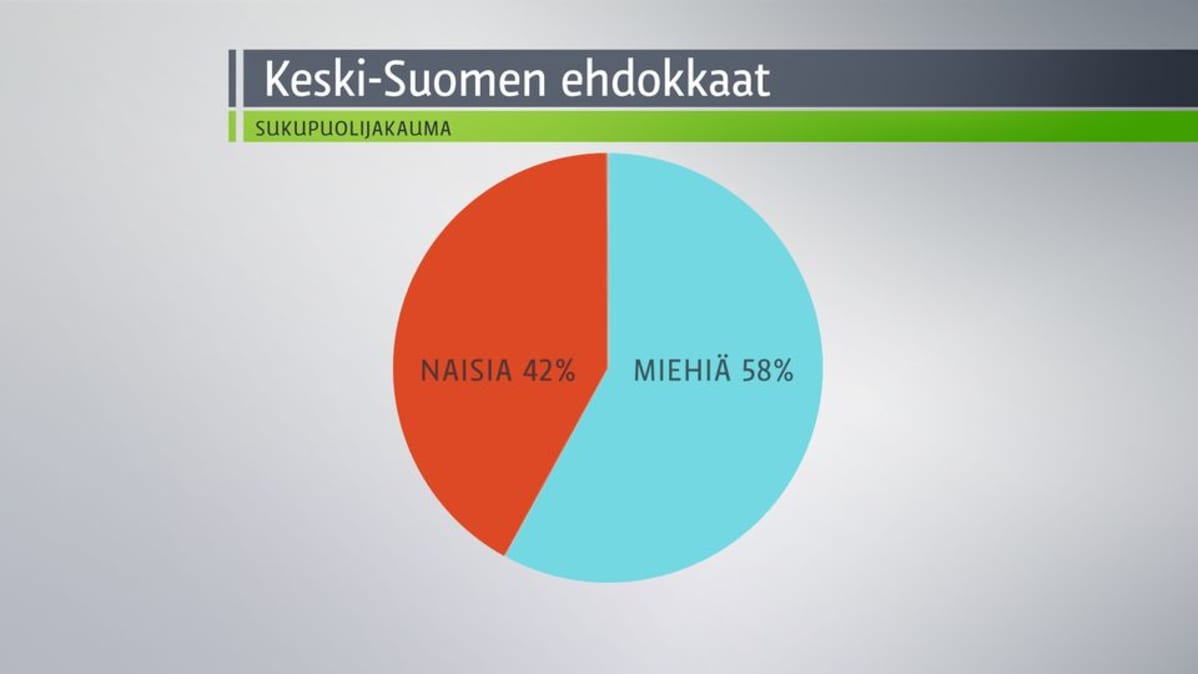 Keski-Suomen ehdokkaat

SUKUPUOLIJAKAUMA

NAISIA 42%

MIEHIÄ 58%